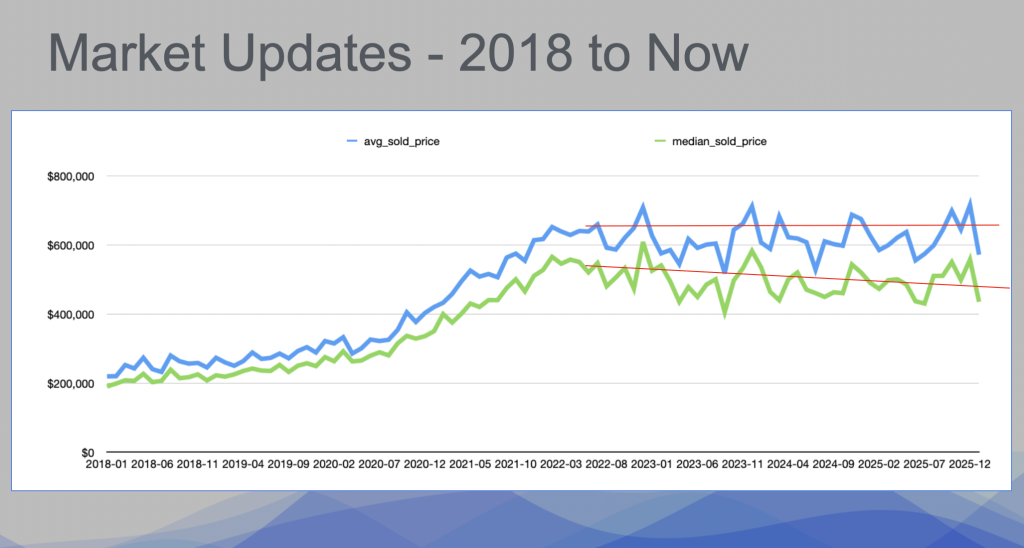 Market Updates - 2018 to Now

avg_sold_price
median_sold_price

$800,000
$600,000
$400,000
$200,000
$0

2018-01 2018-06 2018-11 2019-04 2019-09 2020-02 2020-07 2020-12 2021-05 2021-10 2022-03 2022-08 2023-01 2023-06 2023-11 2024-04 2024-09 2025-02 2025-07 2025-12